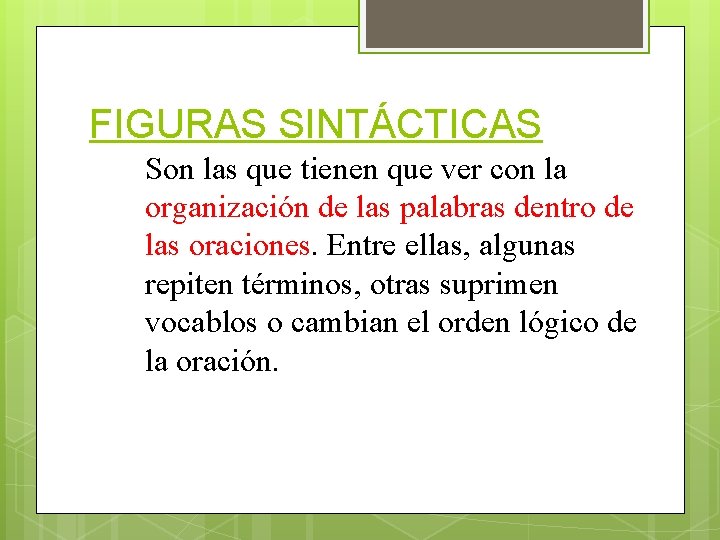 FIGURAS SINTÁCTICAS

Son las que tienen que ver con la organización de las palabras dentro de las oraciones. Entre ellas, algunas repiten términos, otras suprimen vocablos o cambian el orden lógico de la oración.